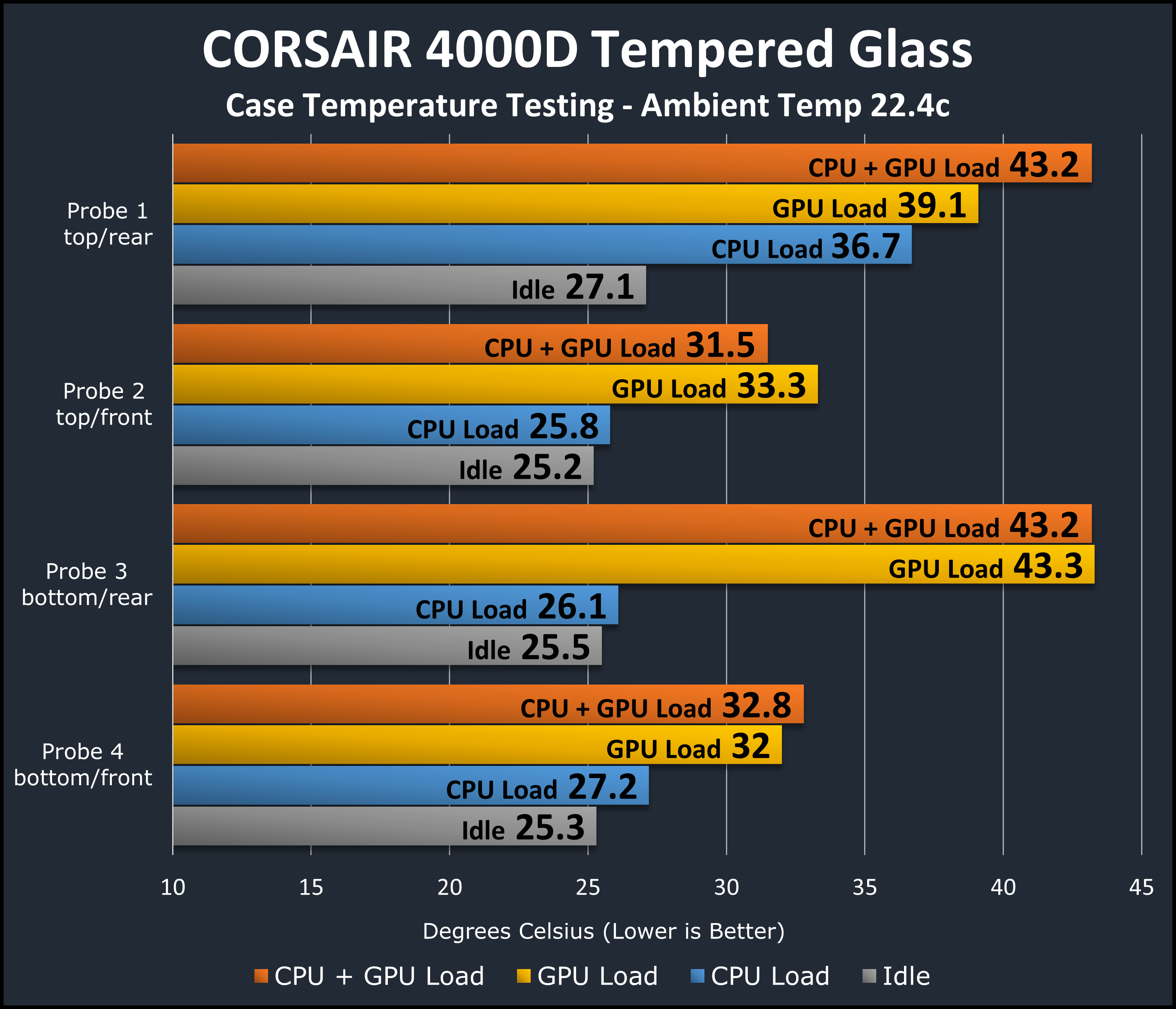 CORSAIR 4000D Tempered Glass

Case Temperature Testing - Ambient Temp 22.4c

Probe 1 top/rear

CPU + GPU Load 43.2
GPU Load 39.1
CPU Load 36.7
Idle 27.1

Probe 2 top/front

CPU + GPU Load 31.5
GPU Load 33.3
CPU Load 25.8
Idle 25.2

Probe 3 bottom/rear

CPU + GPU Load 43.2
GPU Load 43.3
CPU Load 26.1
Idle 25.5

Probe 4 bottom/front

CPU + GPU Load 32.8
GPU Load 32
CPU Load 27.2
Idle 25.3

10 15 20 25 30 35 40 45

Degrees Celsius (Lower is Better)

CPU + GPU Load GPU Load CPU Load Idle